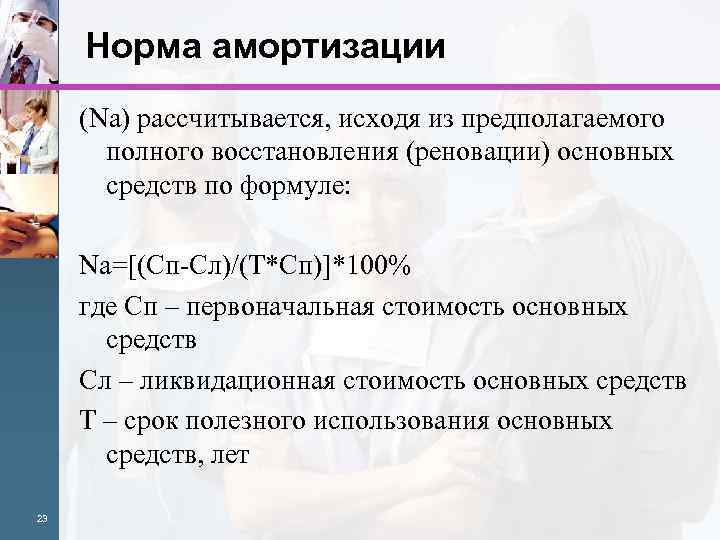 Норма амортизации

(Na) рассчитывается, исходя из предполагаемого полного восстановления (реновации) основных средств по формуле:

Na=[(Сп-Сл)/(Т*Сп)]*100%

где Сп – первоначальная стоимость основных средств

Сл – ликвидационная стоимость основных средств

Т – срок полезного использования основных средств, лет

29